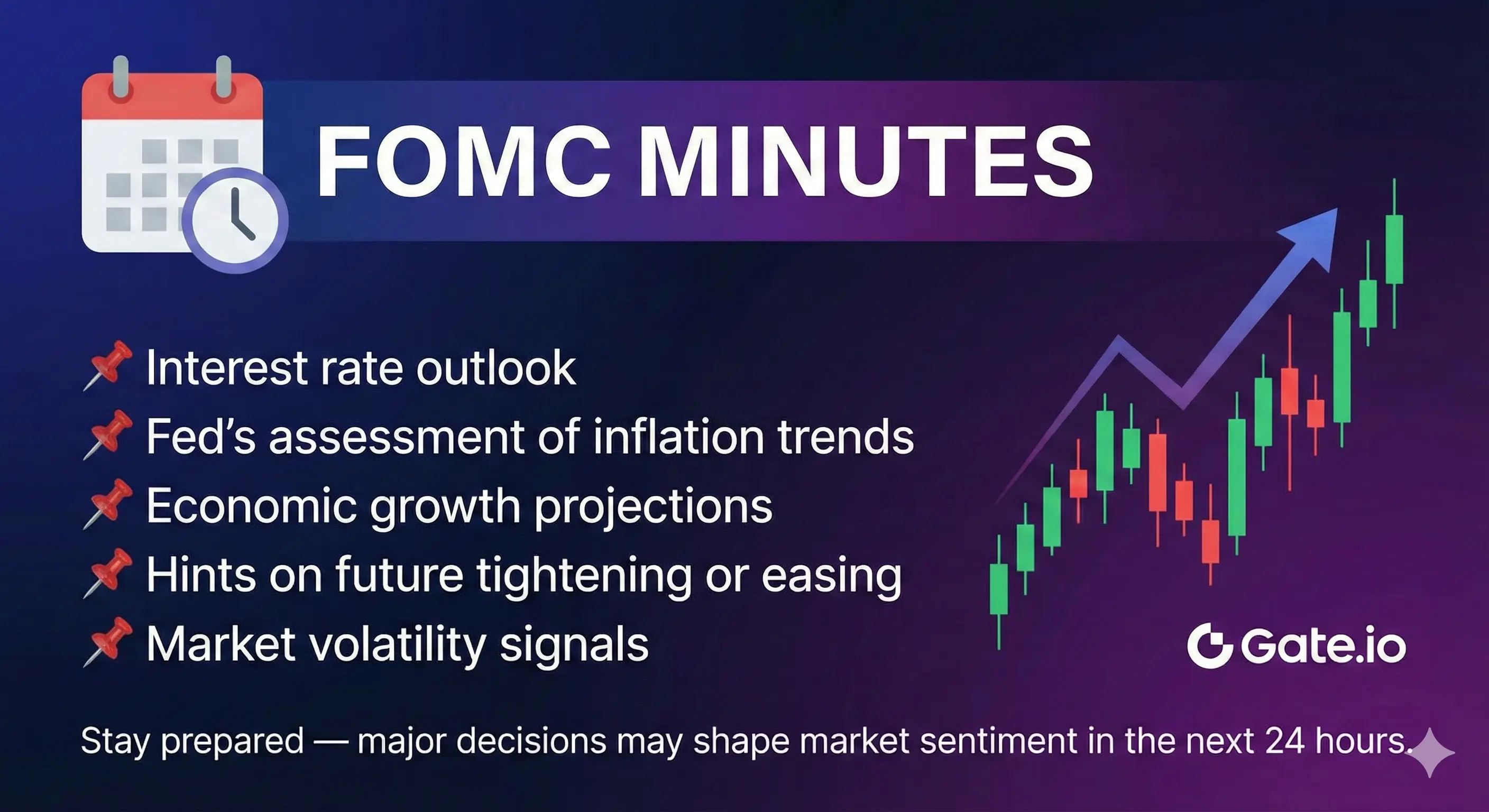 FOMC MINUTES

📌 Interest rate outlook
📌 Fed's assessment of inflation trends
📌 Economic growth projections
📌 Hints on future tightening or easing
📌 Market volatility signals

Gate.io

Stay prepared — major decisions may shape market sentiment in the next 24 hours.